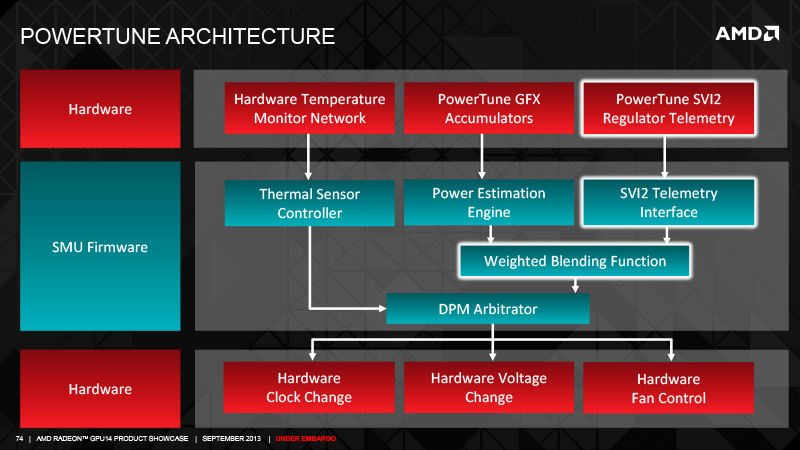 POWERTUNE ARCHITECTURE

AMD

Hardware

Hardware Temperature Monitor Network

PowerTune GFX Accumulators

PowerTune SVI2 Regulator Telemetry

SMU Firmware

Thermal Sensor Controller

Power Estimation Engine

SVI2 Telemetry Interface

Weighted Blending Function

DPM Arbitrator

Hardware

Hardware Clock Change

Hardware Voltage Change

Hardware Fan Control

74 | AMD RADEON™ GPU14 PRODUCT SHOWCASE | SEPTEMBER 2013 | UNDER EMBARGO